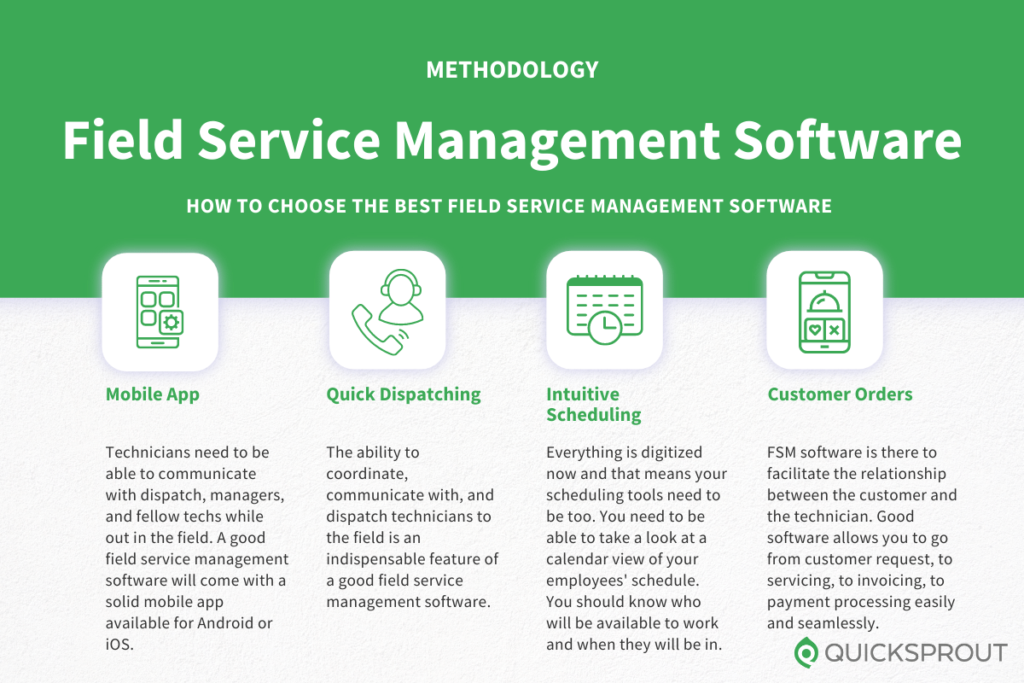 METHODOLOGY

Field Service Management Software

HOW TO CHOOSE THE BEST FIELD SERVICE MANAGEMENT SOFTWARE

Mobile App

Technicians need to be able to communicate with dispatch, managers, and fellow techs while out in the field. A good field service management software will come with a solid mobile app available for Android or iOS.

Quick Dispatching

The ability to coordinate, communicate with, and dispatch technicians to the field is an indispensable feature of a good field service management software.

Intuitive Scheduling

Everything is digitized now and that means your scheduling tools need to be too. You need to be able to take a look at a calendar view of your employees' schedule. You should know who will be available to work and when they will be in.

Customer Orders

FSM software is there to facilitate the relationship between the customer and the technician. Good software allows you to go from customer request, to servicing, to invoicing, to payment processing easily and seamlessly.

QUICKSPROUT